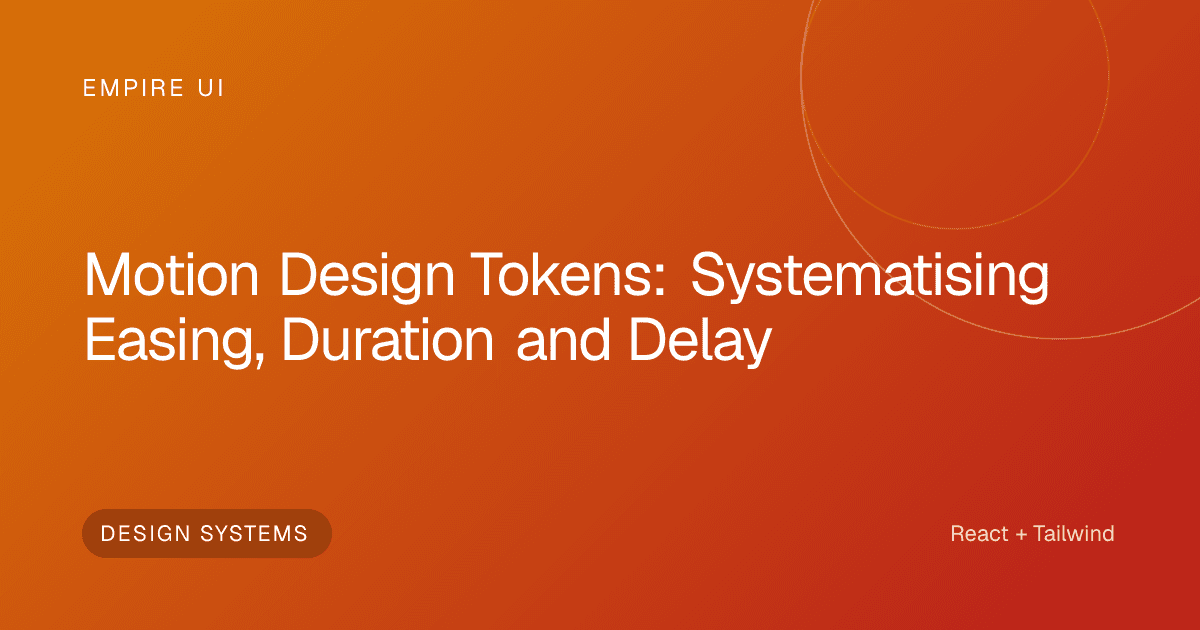 EMPIRE UI

Motion Design Tokens: Systematising Easing, Duration and Delay

DESIGN SYSTEMS

React + Tailwind